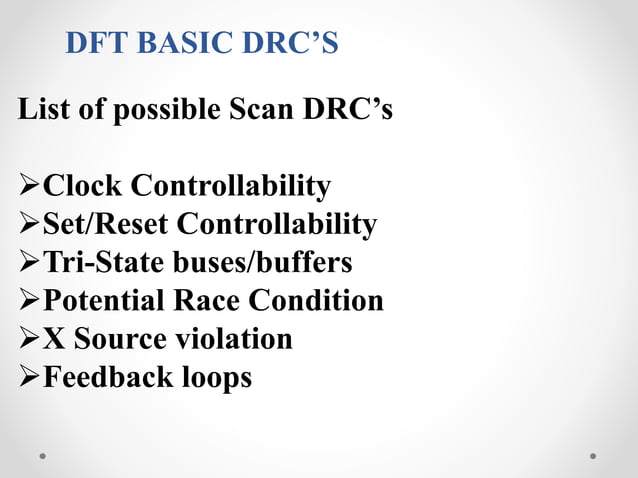 DFT BASIC DRC’S

List of possible Scan DRC’s

➢Clock Controllability
➢Set/Reset Controllability
➢Tri-State buses/buffers
➢Potential Race Condition
➢X Source violation
➢Feedback loops